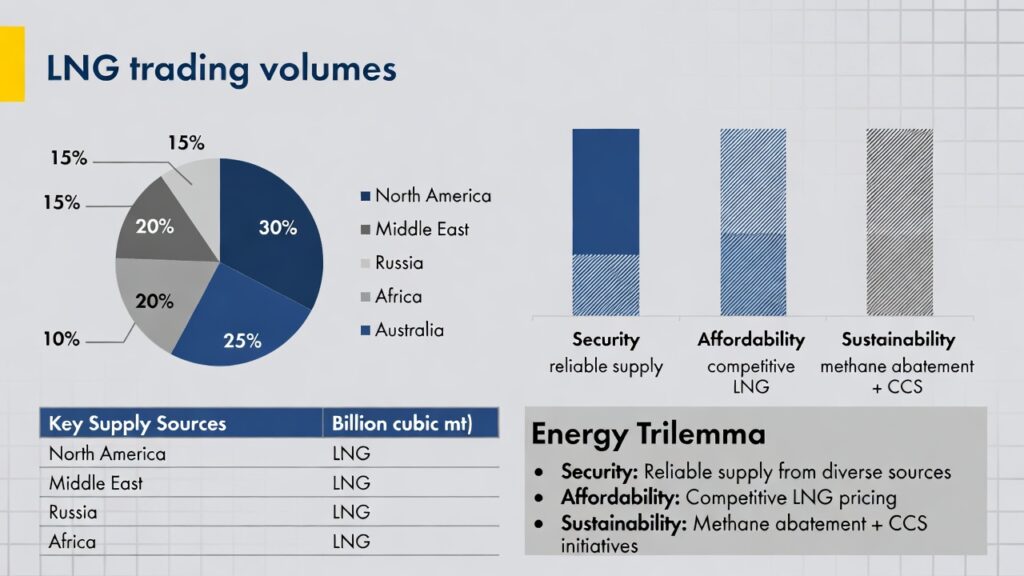 LNG trading volumes

15%
15%
15%
20%
30%
20%
10%
25%

North America
Middle East
Russia
Africa
Australia

Security
reliable supply

Affordability
competitive LNG

Sustainability
methane abatement + CCS

| Key Supply Sources | Billion cubic mt) |
|---|---|
| North America | LNG |
| Middle East | LNG |
| Russia | LNG |
| Africa | LNG |

Energy Trilemma
• Security: Reliable supply from diverse sources
• Affordability: Competitive LNG pricing
• Sustainability: Methane abatement + CCS initiatives